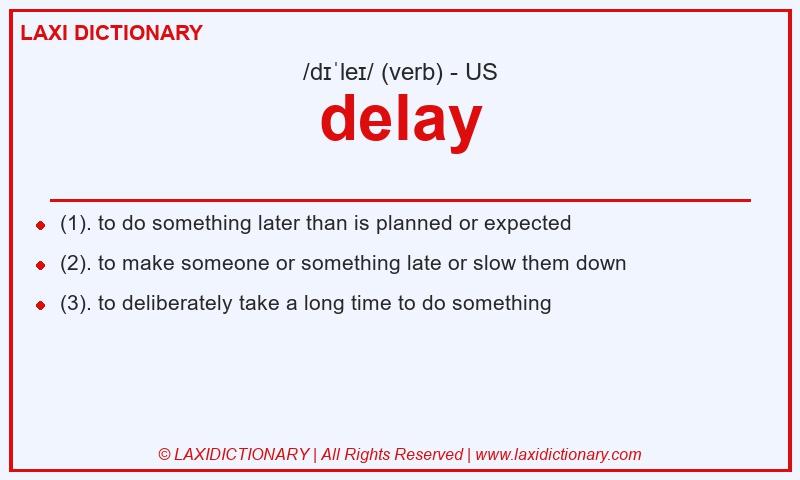 LAXI DICTIONARY

/dɪˈleɪ/ (verb) - US

delay

- (1). to do something later than is planned or expected
- (2). to make someone or something late or slow them down
- (3). to deliberately take a long time to do something

© LAXIDICTIONARY | All Rights Reserved | www.laxidictionary.com